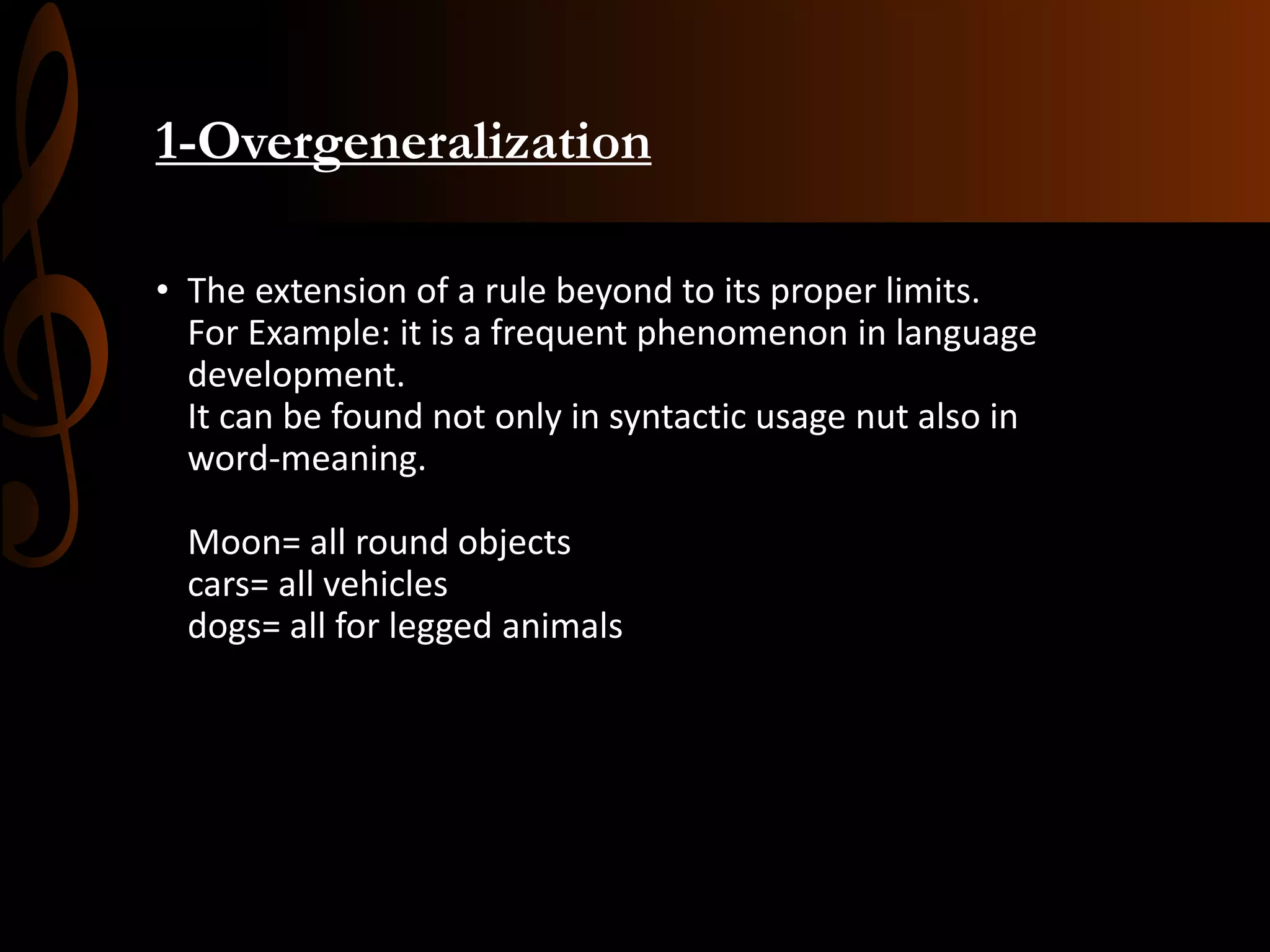 1-Overgeneralization

• The extension of a rule beyond to its proper limits.
For Example: it is a frequent phenomenon in language development.
It can be found not only in syntactic usage nut also in word-meaning.

Moon= all round objects
cars= all vehicles
dogs= all for legged animals